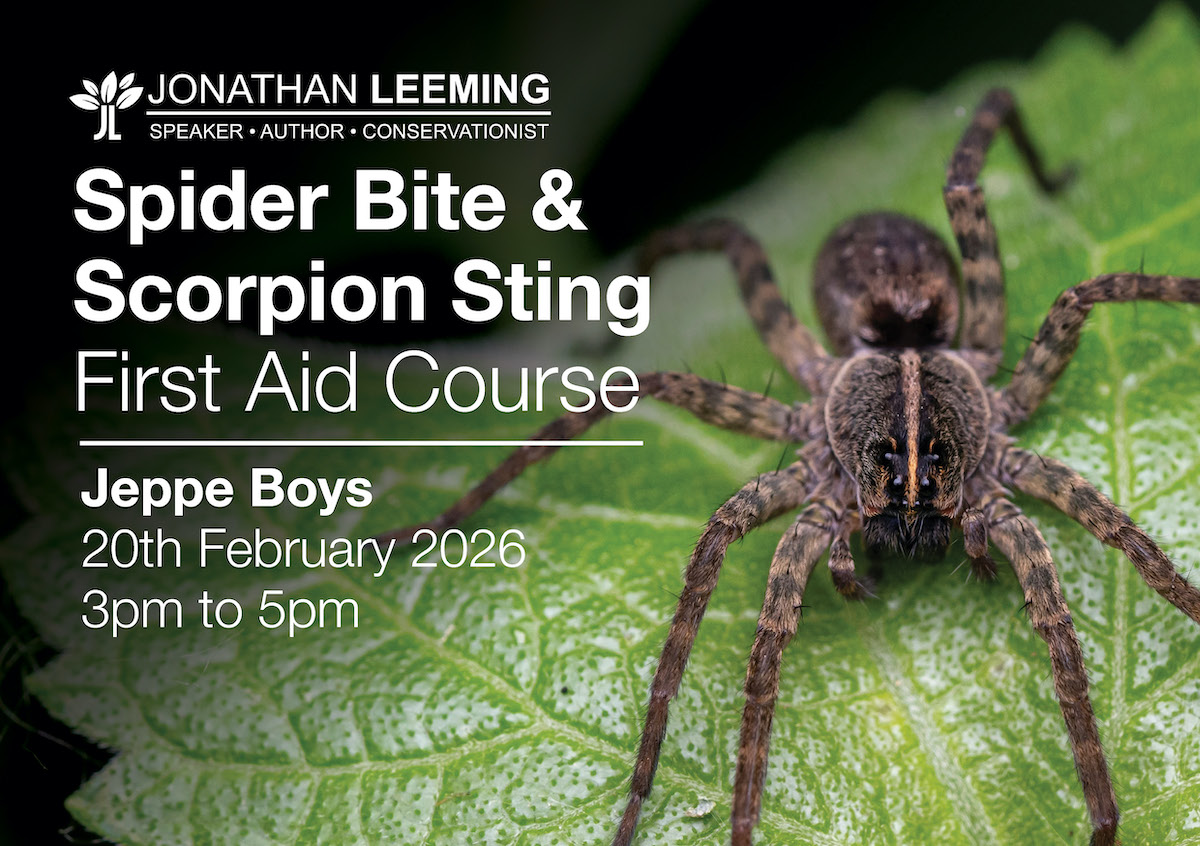 JL JONATHAN LEEMING
SPEAKER • AUTHOR • CONSERVATIONIST

Spider Bite & Scorpion Sting
First Aid Course

Jeppe Boys
20th February 2026
3pm to 5pm